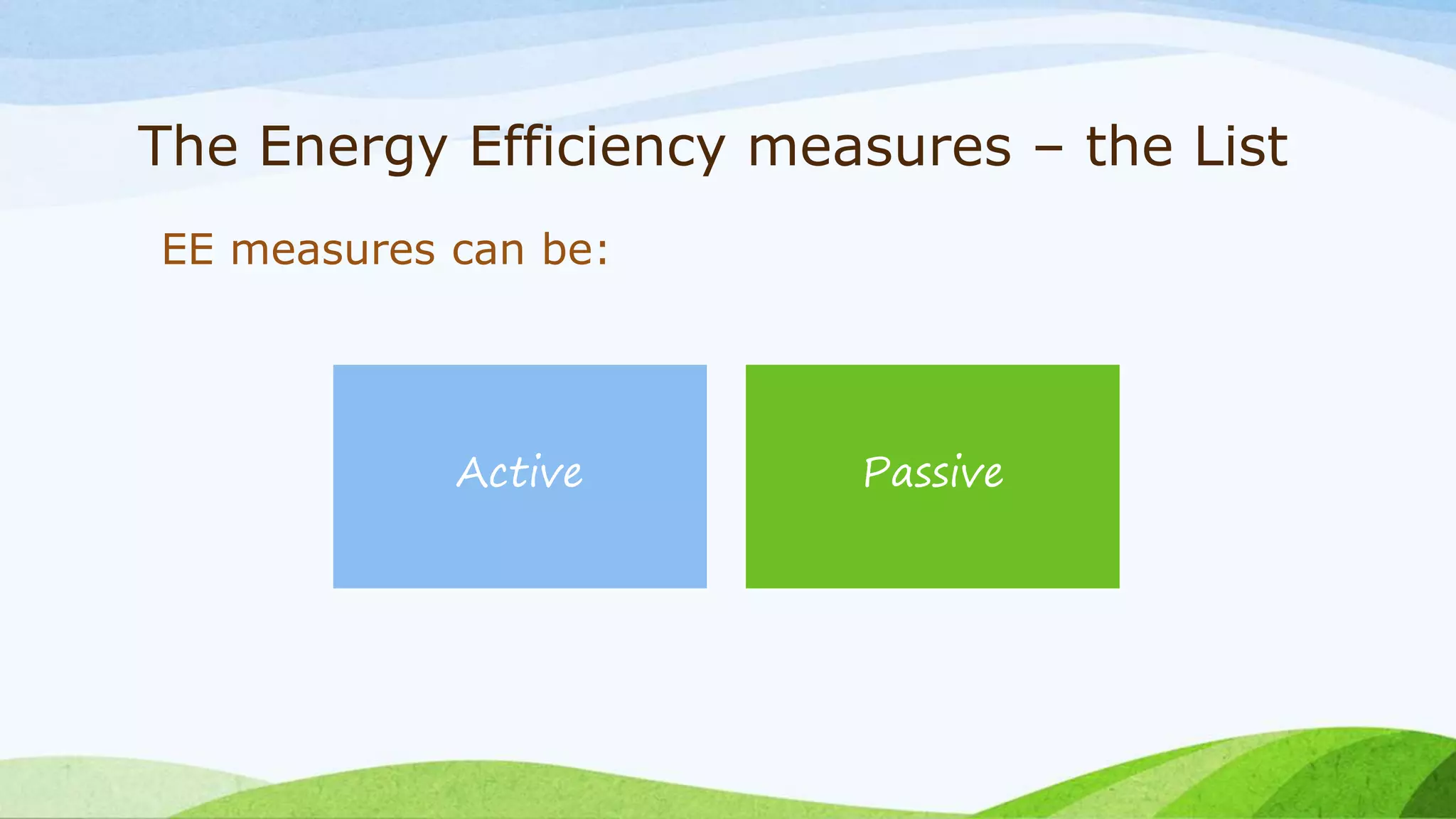 The Energy Efficiency measures – the List

EE measures can be:

Active

Passive